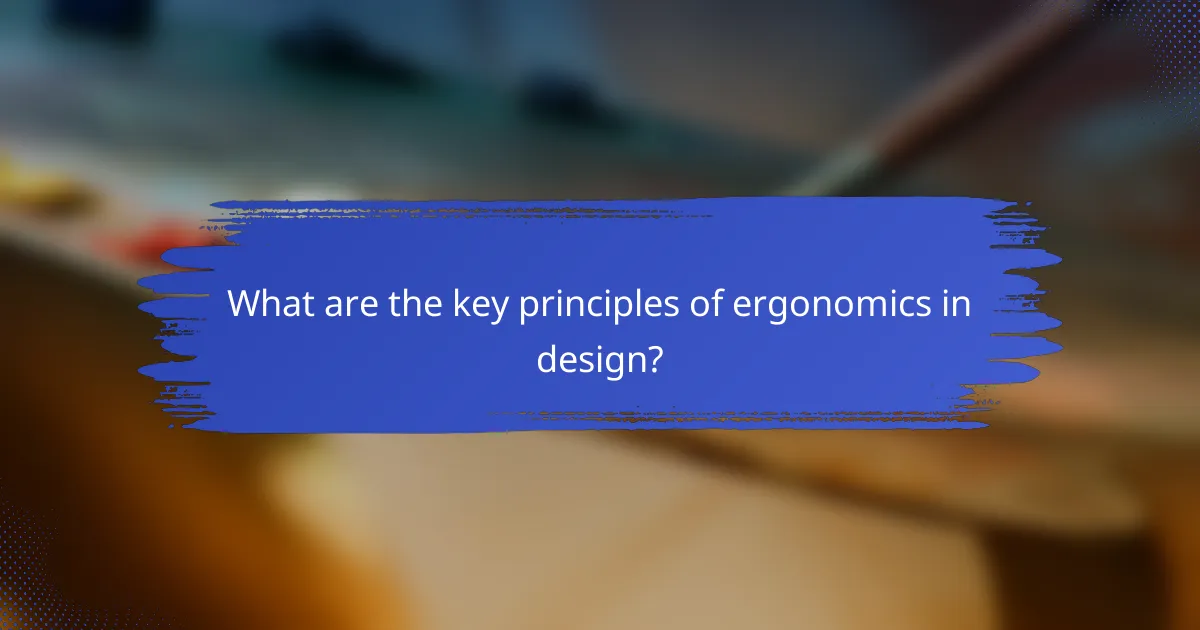 What are the key principles of ergonomics in design?